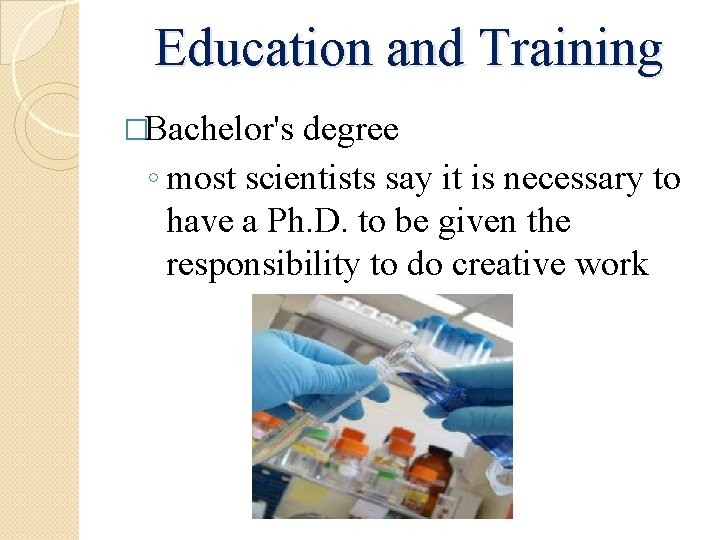 Education and Training

□Bachelor's degree

◦ most scientists say it is necessary to have a Ph.D. to be given the responsibility to do creative work